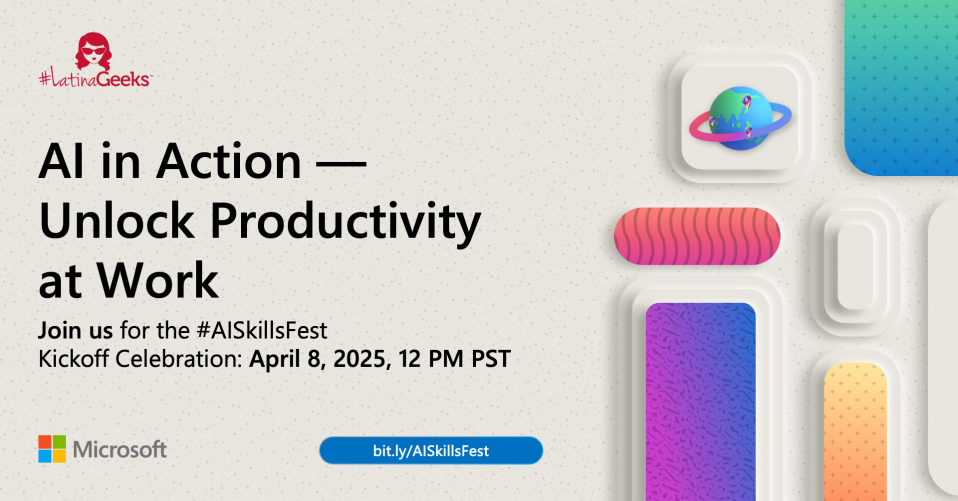 #LatinaGeeks™

AI in Action — Unlock Productivity at Work

Join us for the #AISkillsFest Kickoff Celebration: April 8, 2025, 12 PM PST

Microsoft

bit.ly/AISkillsFest